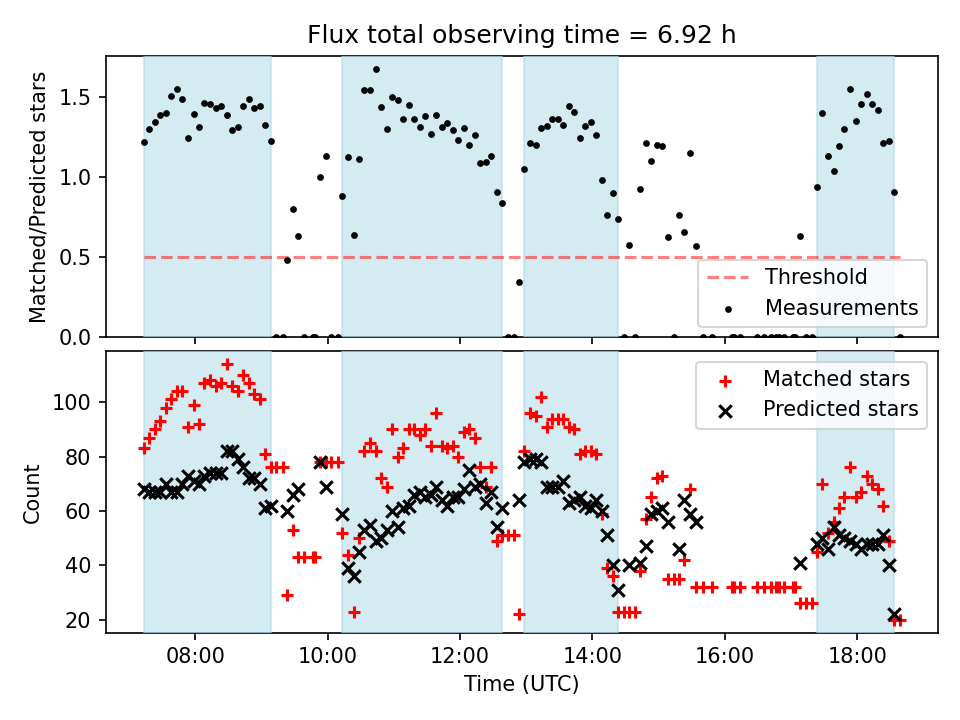 Flux total observing time = 6.92 h

Matched/Predicted stars

1.5
1.0
0.5
0.0

Threshold
Measurements

Count

100
80
60
40
20

Matched stars
Predicted stars

08:00
10:00
12:00
14:00
16:00
18:00

Time (UTC)